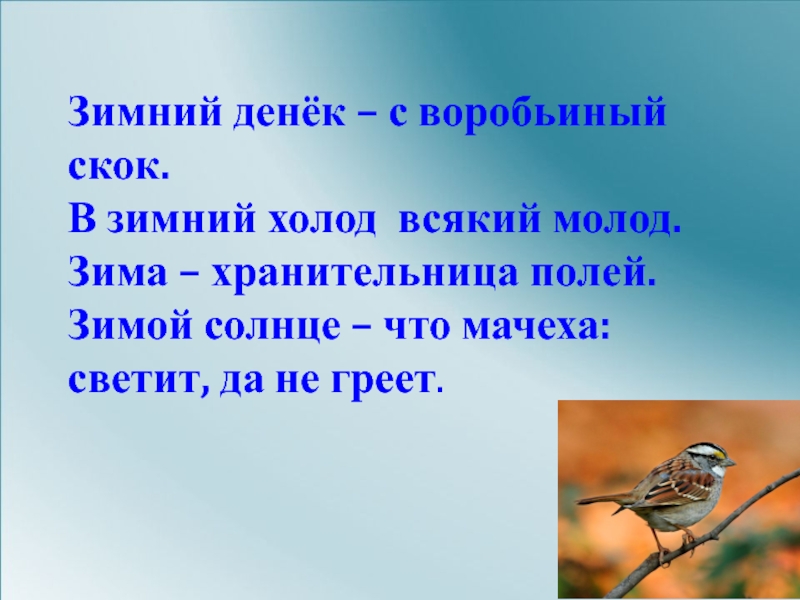 Зимний денёк – с воробьиный скок.
В зимний холод всякий молод.
Зима – хранительница полей.
Зимой солнце – что мачеха: светит, да не греет.